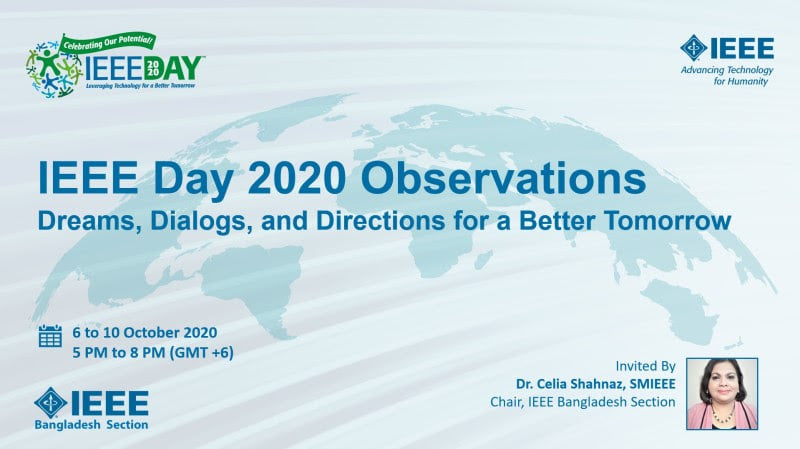 Celebrating Our Potential!
IEEE DAY 2020
Leveraging Technology for a Better Tomorrow

IEEE
Advancing Technology for Humanity

IEEE Day 2020 Observations
Dreams, Dialogs, and Directions for a Better Tomorrow

6 to 10 October 2020
5 PM to 8 PM (GMT +6)

IEEE
Bangladesh Section

Invited By
Dr. Celia Shahnaz, SMIEEE
Chair, IEEE Bangladesh Section